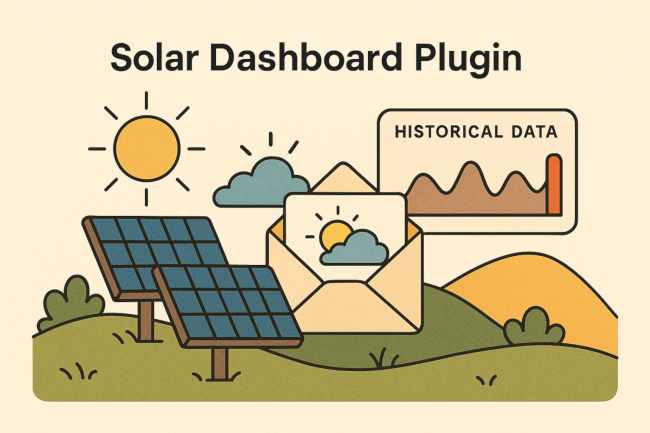 Solar Dashboard Plugin

HISTORICAL DATA